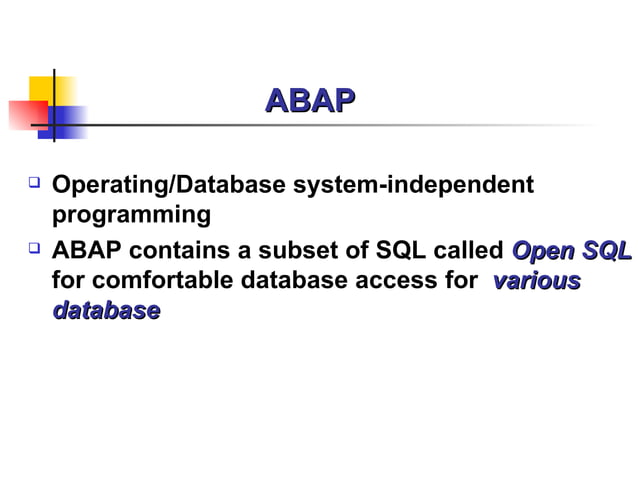 ABAP

❑ Operating/Database system-independent programming

❑ ABAP contains a subset of SQL called Open SQL for comfortable database access for various database